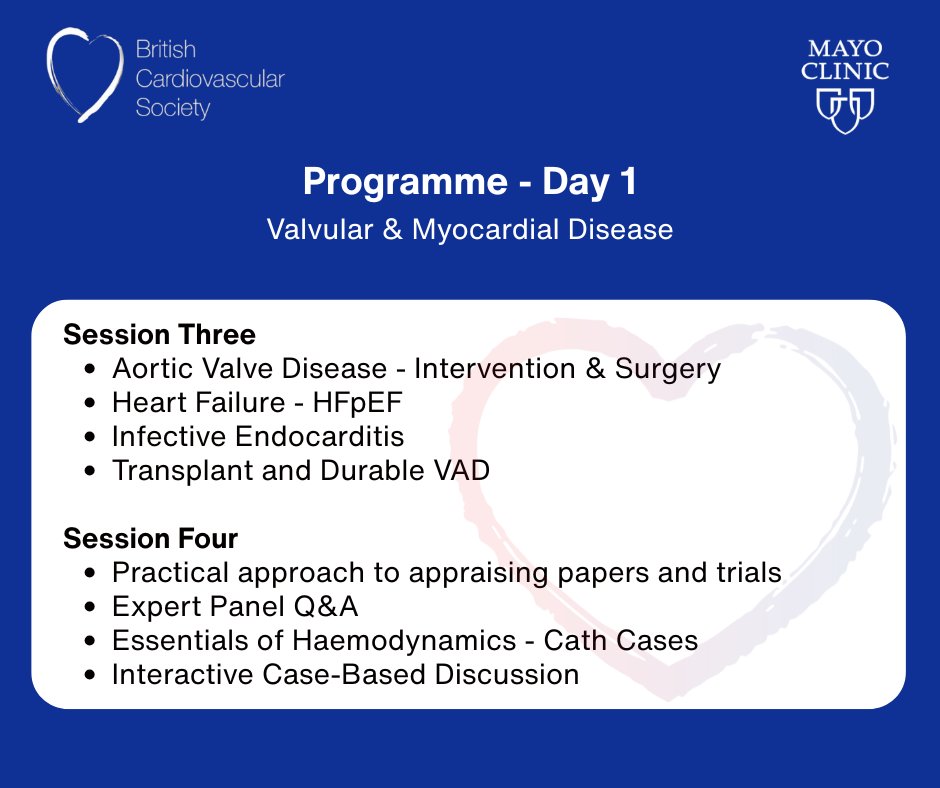 British Cardiovascular Society

MAYO CLINIC

Programme - Day 1

Valvular & Myocardial Disease

Session Three
- Aortic Valve Disease - Intervention & Surgery
- Heart Failure - HFpEF
- Infective Endocarditis
- Transplant and Durable VAD

Session Four
- Practical approach to appraising papers and trials
- Expert Panel Q&A
- Essentials of Haemodynamics - Cath Cases
- Interactive Case-Based Discussion